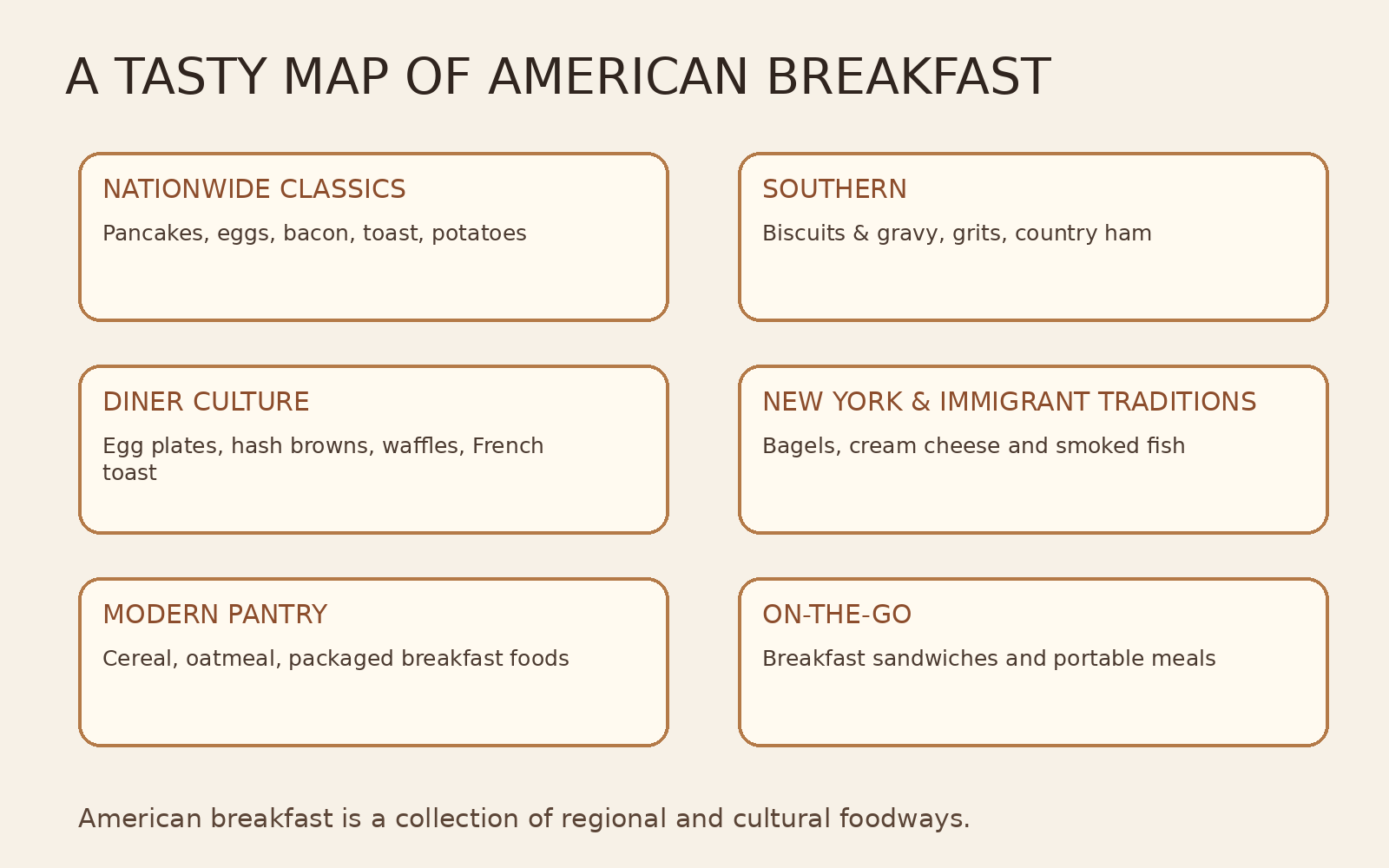 A TASTY MAP OF AMERICAN BREAKFAST

NATIONWIDE CLASSICS

Pancakes, eggs, bacon, toast, potatoes

SOUTHERN

Biscuits & gravy, grits, country ham

DINER CULTURE

Egg plates, hash browns, waffles, French toast

NEW YORK & IMMIGRANT TRADITIONS

Bagels, cream cheese and smoked fish

MODERN PANTRY

Cereal, oatmeal, packaged breakfast foods

ON-THE-GO

Breakfast sandwiches and portable meals

American breakfast is a collection of regional and cultural foodways.